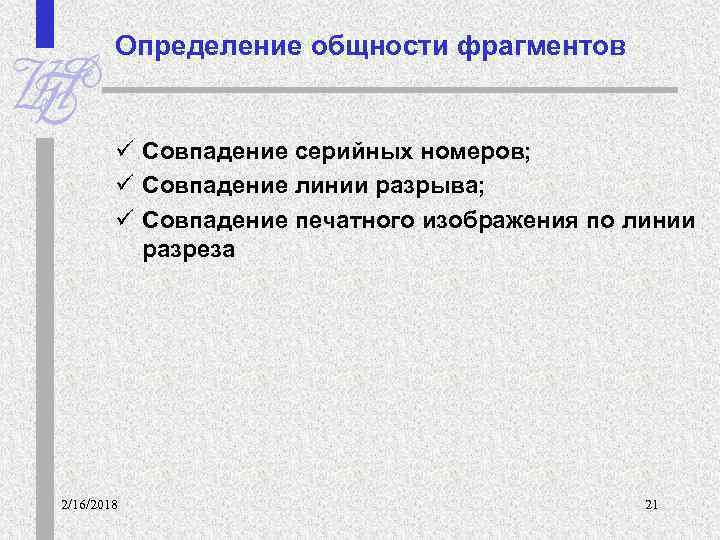 Определение общности фрагментов

✓ Совпадение серийных номеров;
✓ Совпадение линии разрыва;
✓ Совпадение печатного изображения по линии разреза

2/16/2018

21